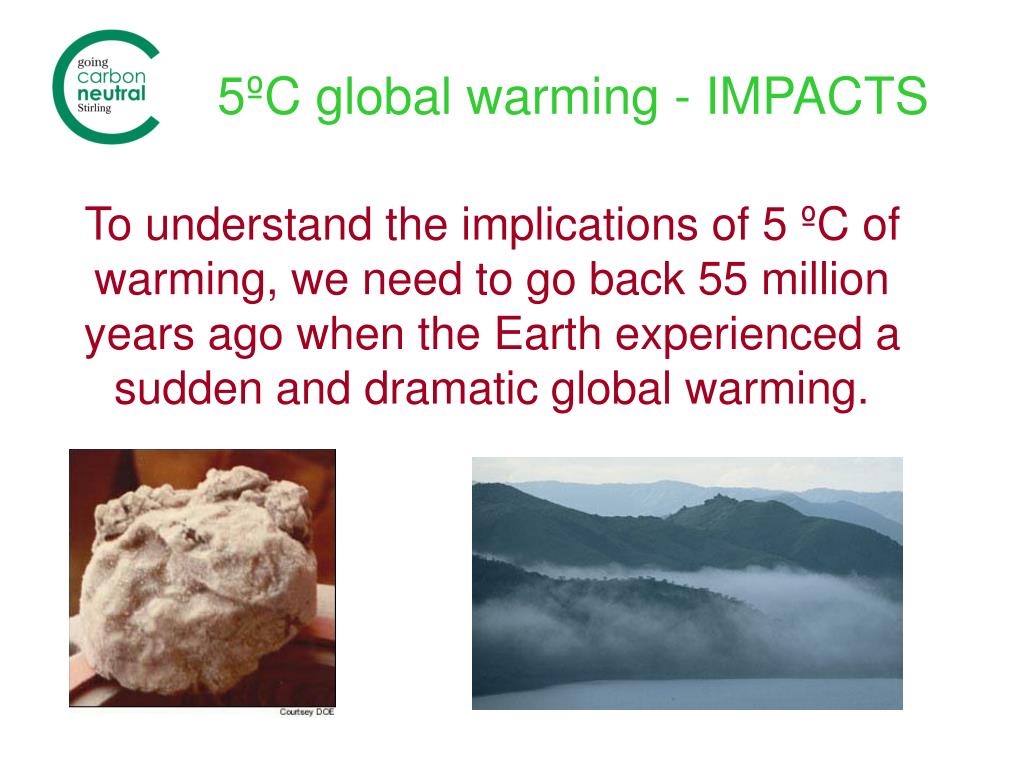 going carbon neutral Stirling

5ºC global warming - IMPACTS

To understand the implications of 5 ºC of warming, we need to go back 55 million years ago when the Earth experienced a sudden and dramatic global warming.

Courtsey DOE